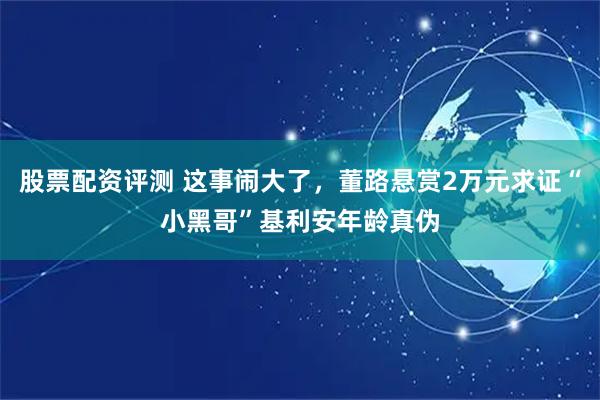 股票配资评测 这事闹大了，董路悬赏2万元求证“小黑哥”基利安年龄真伪